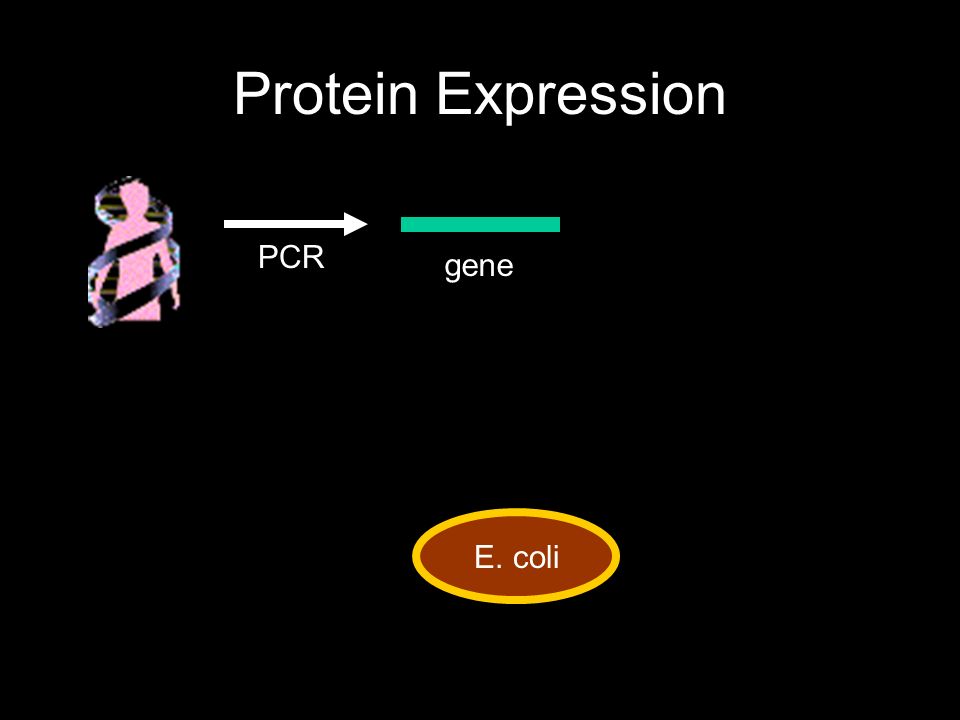 Protein Expression

PCR

gene

E. coli